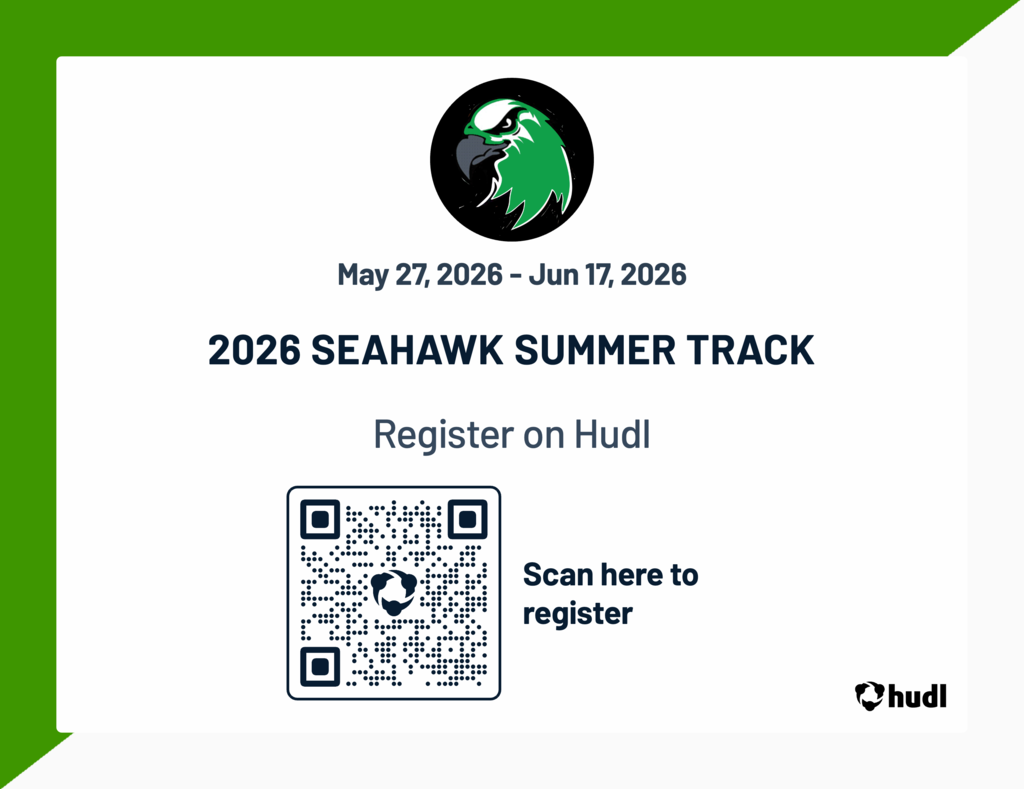 May 27, 2026 - Jun 17, 2026

2026 SEAHAWK SUMMER TRACK

Register on Hudl

Scan here to register

hudl